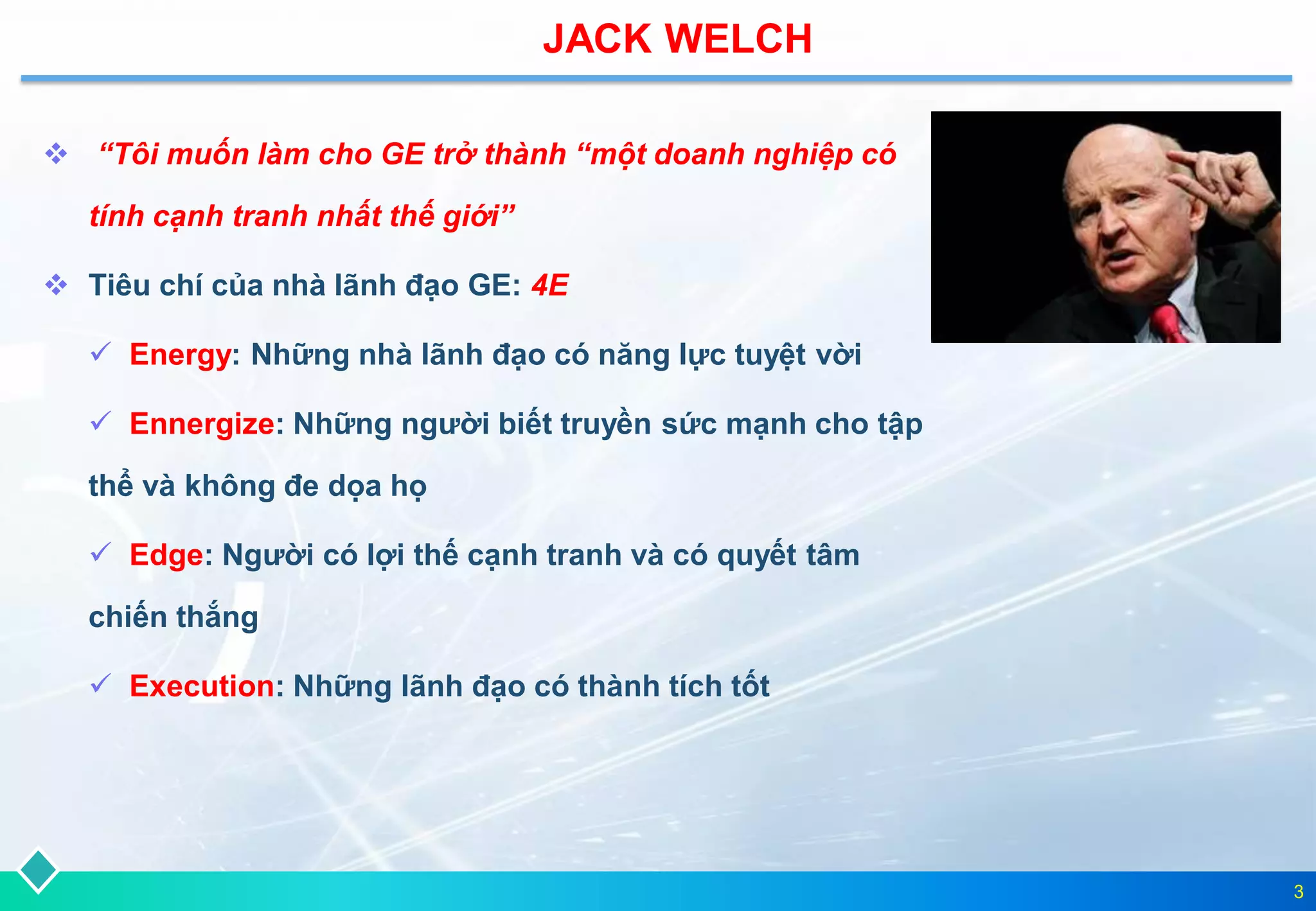 JACK WELCH

❖ “Tôi muốn làm cho GE trở thành “một doanh nghiệp có tính cạnh tranh nhất thế giới”

❖ Tiêu chí của nhà lãnh đạo GE: 4E

✓ Energy: Những nhà lãnh đạo có năng lực tuyệt vời

✓ Ennergize: Những người biết truyền sức mạnh cho tập thể và không đe dọa họ

✓ Edge: Người có lợi thế cạnh tranh và có quyết tâm chiến thắng

✓ Execution: Những lãnh đạo có thành tích tốt

3